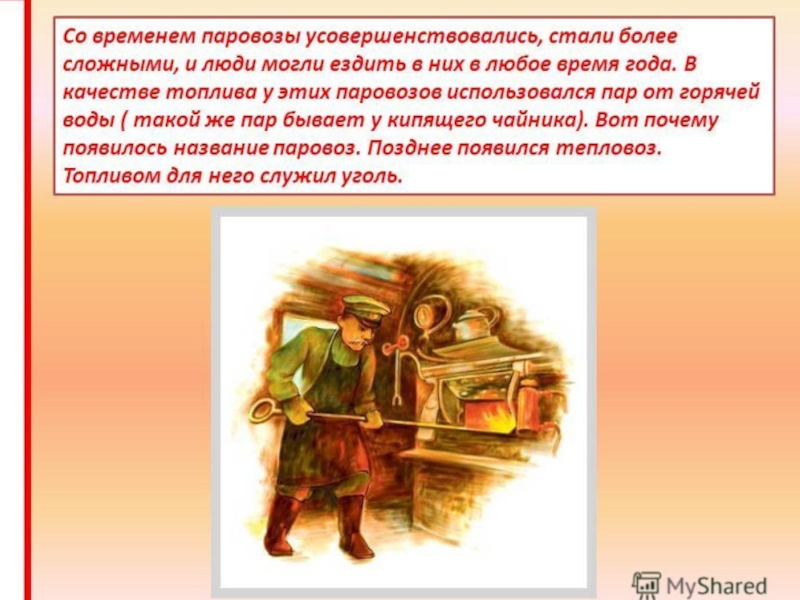 Со временем паровозы усовершенствовались, стали более сложными, и люди могли ездить в них в любое время года. В качестве топлива у этих паровозов использовался пар от горячей воды ( такой же пар бывает у кипящего чайника). Вот почему появилось название паровоз. Позднее появился тепловоз. Топливом для него служил уголь.

MyShared